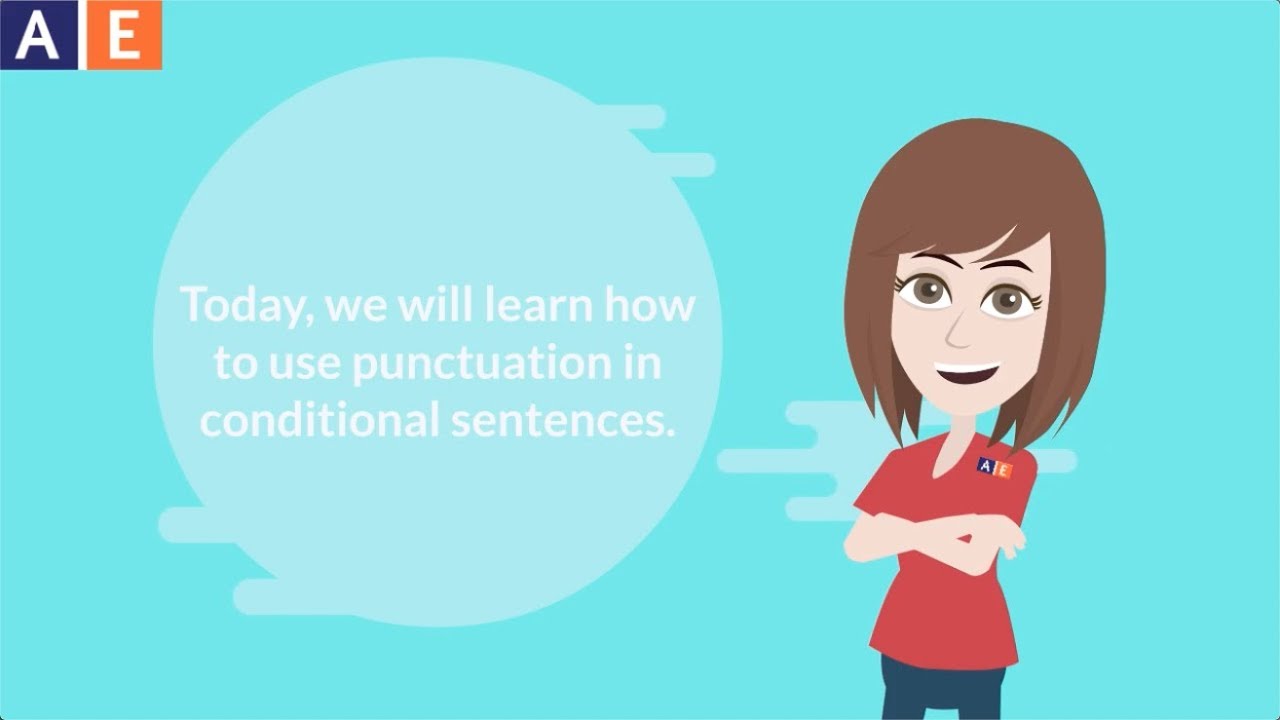 A E

Today, we will learn how to use punctuation in conditional sentences.

A E